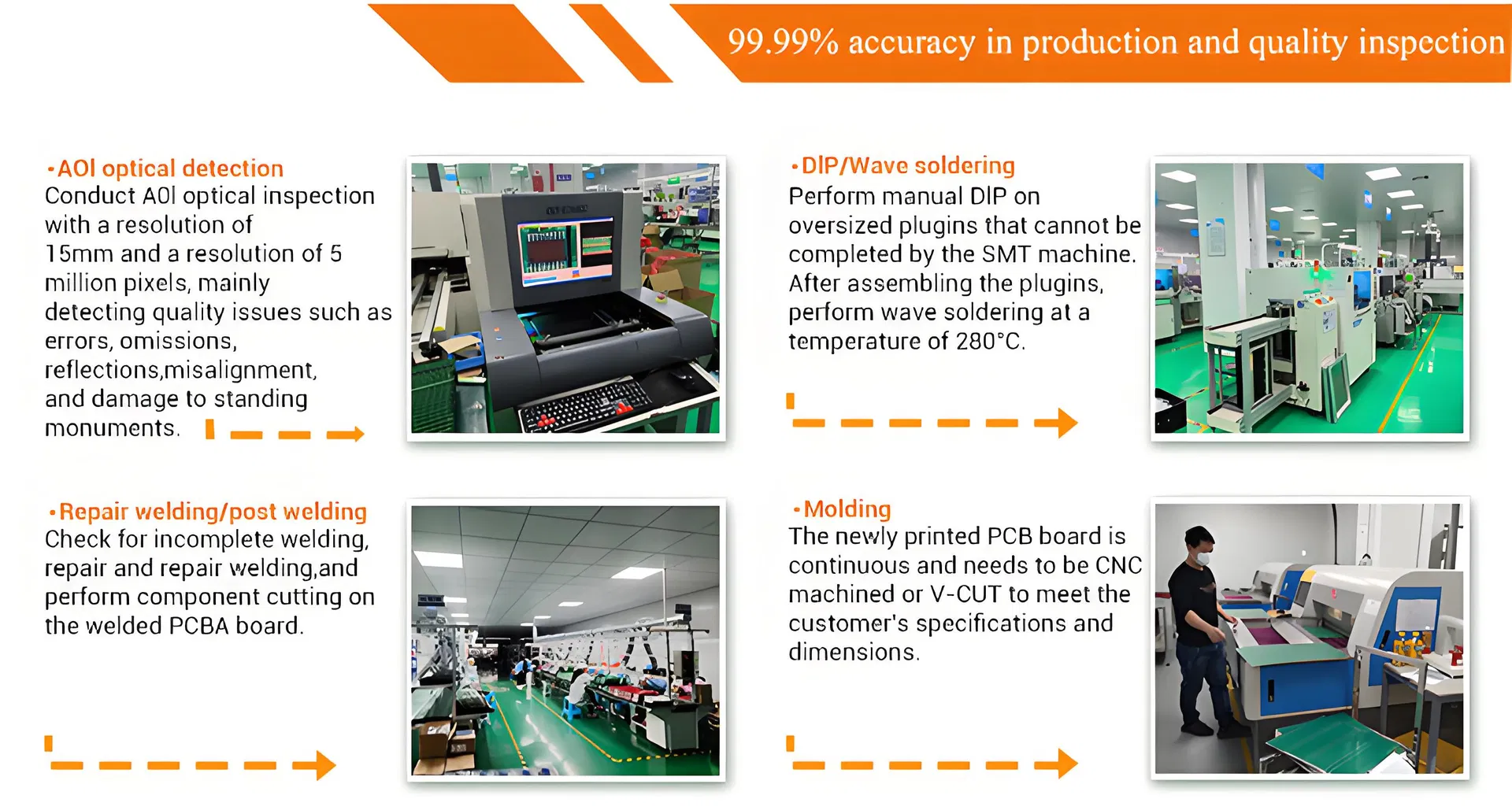 99.99% accuracy in production and quality inspection

•AOI optical detection
Conduct AOI optical inspection with a resolution of 15mm and a resolution of 5 million pixels, mainly detecting quality issues such as errors, omissions, reflections,misalignment, and damage to standing monuments.

•DIP/Wave soldering
Perform manual DIP on oversized plugins that cannot be completed by the SMT machine. After assembling the plugins, perform wave soldering at a temperature of 280°C.

•Repair welding/post welding
Check for incomplete welding, repair and repair welding,and perform component cutting on the welded PCBA board.

•Molding
The newly printed PCB board is continuous and needs to be CNC machined or V-CUT to meet the customer's specifications and dimensions.